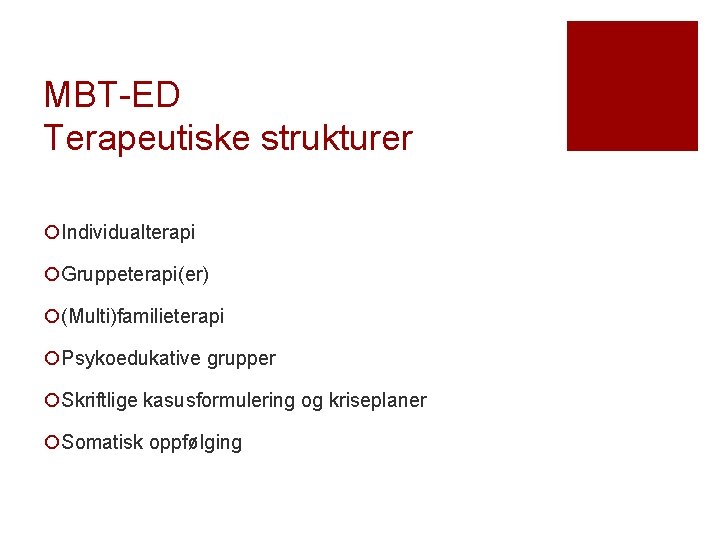 MBT-ED
Terapeutiske strukturer

Individualterapi

Gruppeterapi(er)

(Multi)familieterapi

Psykoedukative grupper

Skriftlige kasusformulering og kriseplaner

Somatisk oppfølging